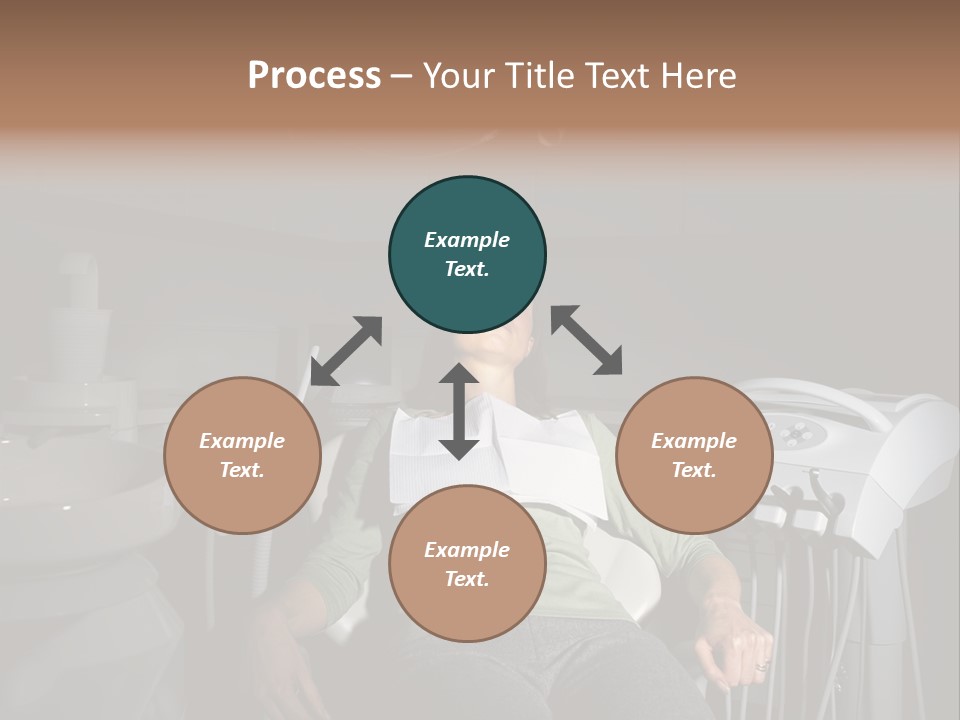 Process – Your Title Text Here

Example Text.

Example Text.

Example Text.

Example Text.